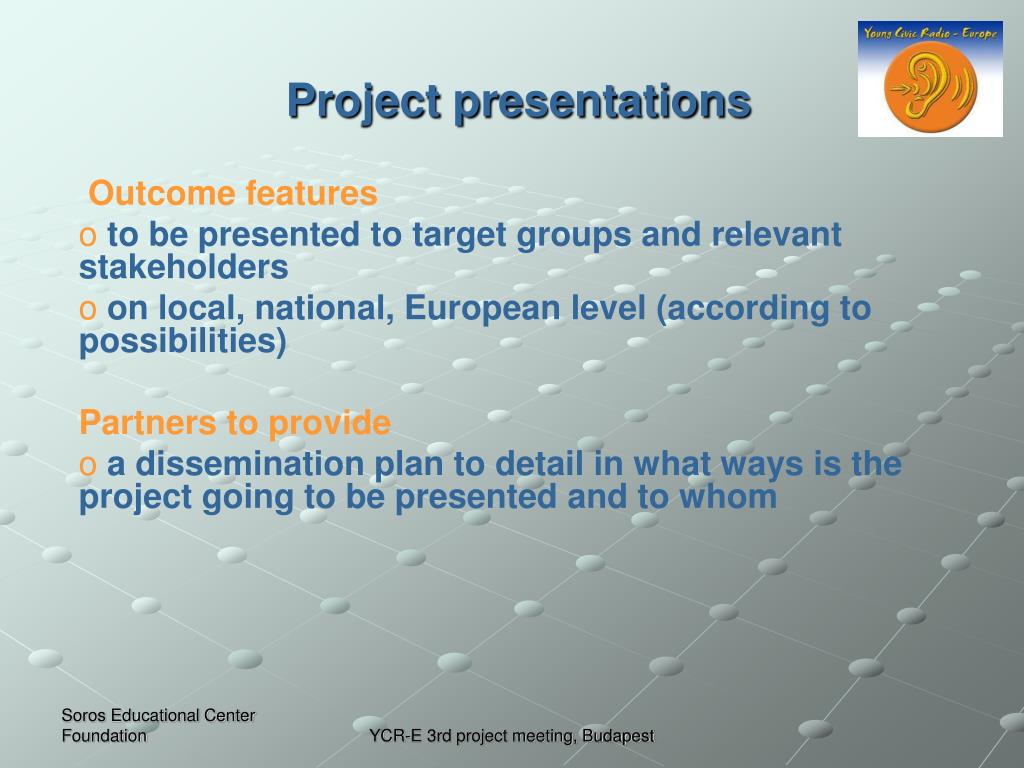 Young Civic Radio - Europe

Project presentations

Outcome features

o to be presented to target groups and relevant stakeholders

o on local, national, European level (according to possibilities)

Partners to provide

o a dissemination plan to detail in what ways is the project going to be presented and to whom

Soros Educational Center Foundation

YCR-E 3rd project meeting, Budapest